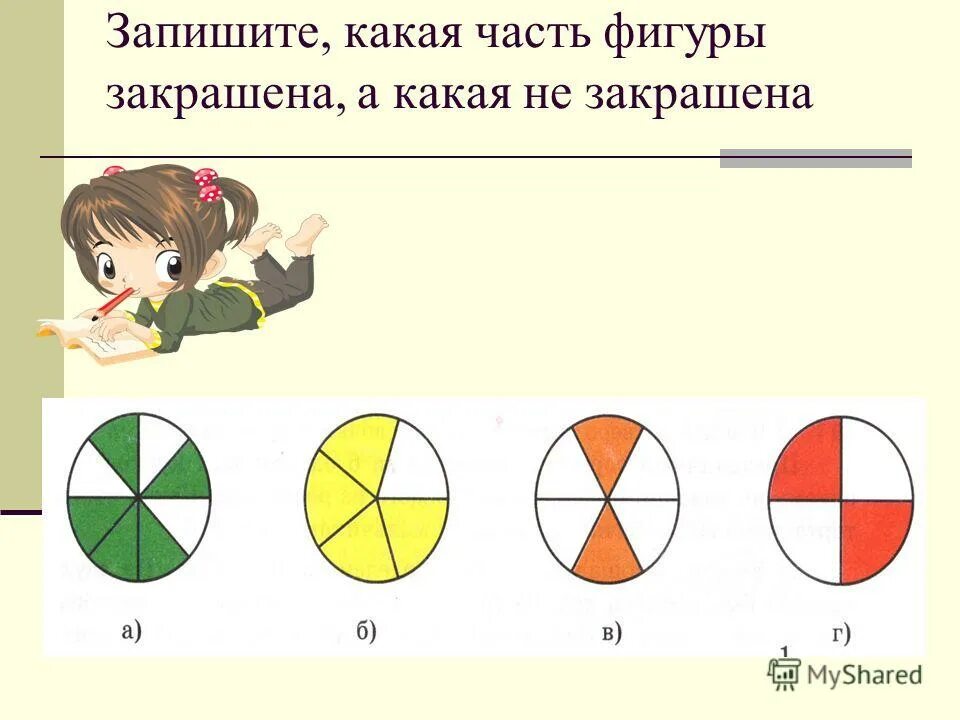 Запишите, какая часть фигуры закрашена, а какая не закрашена

а)

б)

в)

г)

MyShared